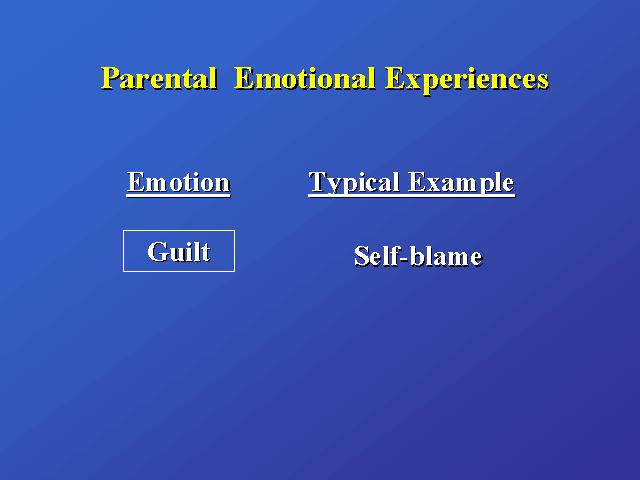 Parental Emotional Experiences

| Emotion | Typical Example |
|---|---|
| Guilt | Self-blame |